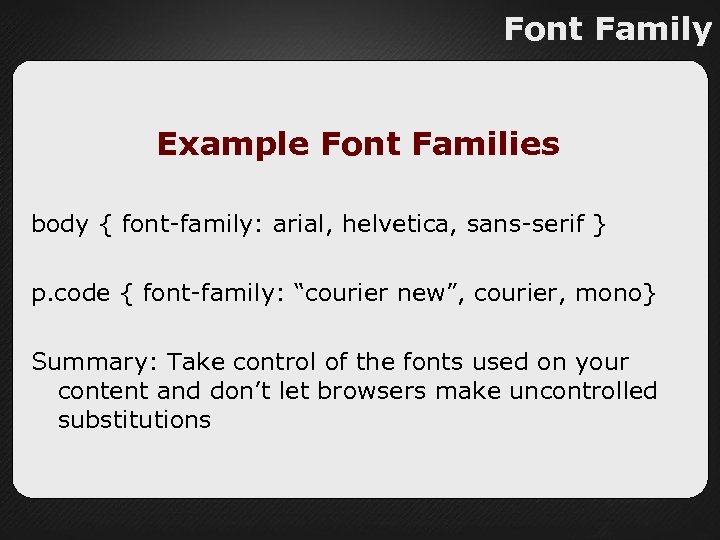 Font Family

Example Font Families

body { font-family: arial, helvetica, sans-serif }

p.code { font-family: “courier new”, courier, mono}

Summary: Take control of the fonts used on your content and don’t let browsers make uncontrolled substitutions